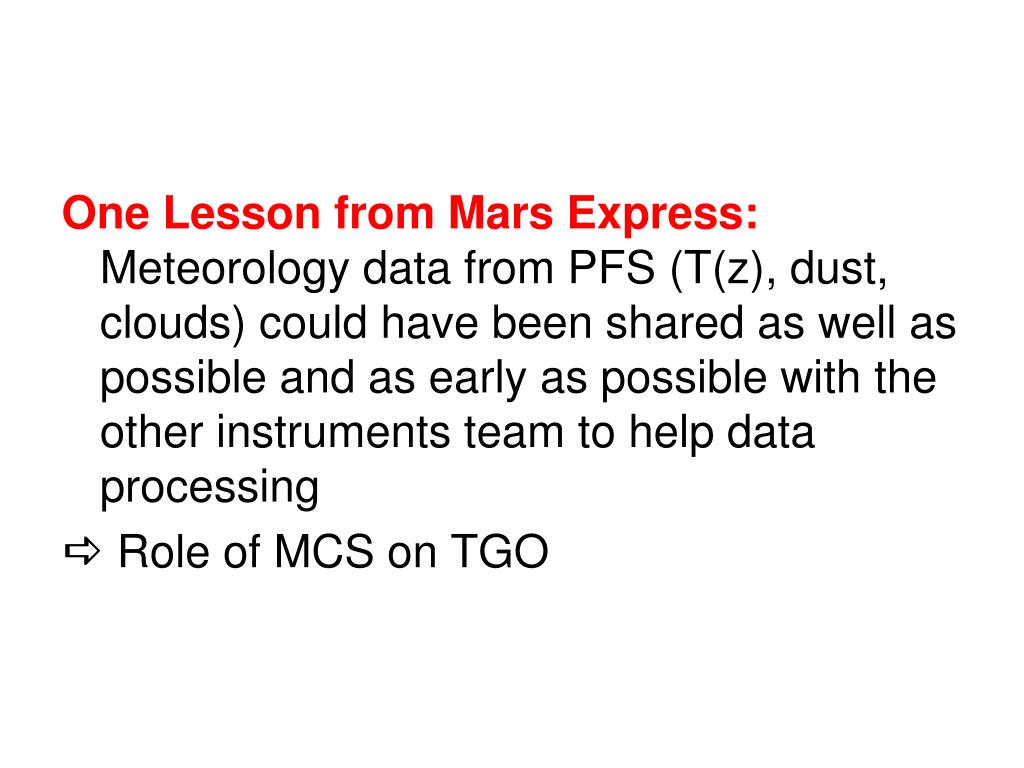 One Lesson from Mars Express: Meteorology data from PFS (T(z), dust, clouds) could have been shared as well as possible and as early as possible with the other instruments team to help data processing

⇨ Role of MCS on TGO